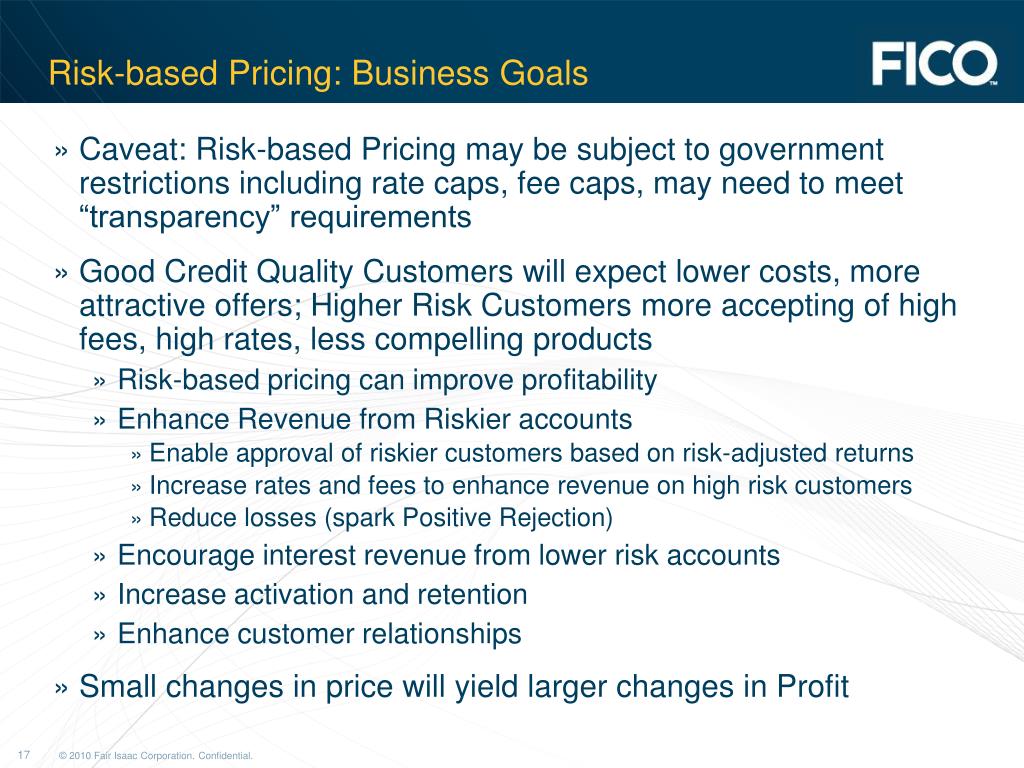 Risk-based Pricing: Business Goals

FICO™

» Caveat: Risk-based Pricing may be subject to government restrictions including rate caps, fee caps, may need to meet “transparency” requirements

» Good Credit Quality Customers will expect lower costs, more attractive offers; Higher Risk Customers more accepting of high fees, high rates, less compelling products

» Risk-based pricing can improve profitability

» Enhance Revenue from Riskier accounts

» Enable approval of riskier customers based on risk-adjusted returns

» Increase rates and fees to enhance revenue on high risk customers

» Reduce losses (spark Positive Rejection)

» Encourage interest revenue from lower risk accounts

» Increase activation and retention

» Enhance customer relationships

» Small changes in price will yield larger changes in Profit

17 © 2010 Fair Isaac Corporation. Confidential.